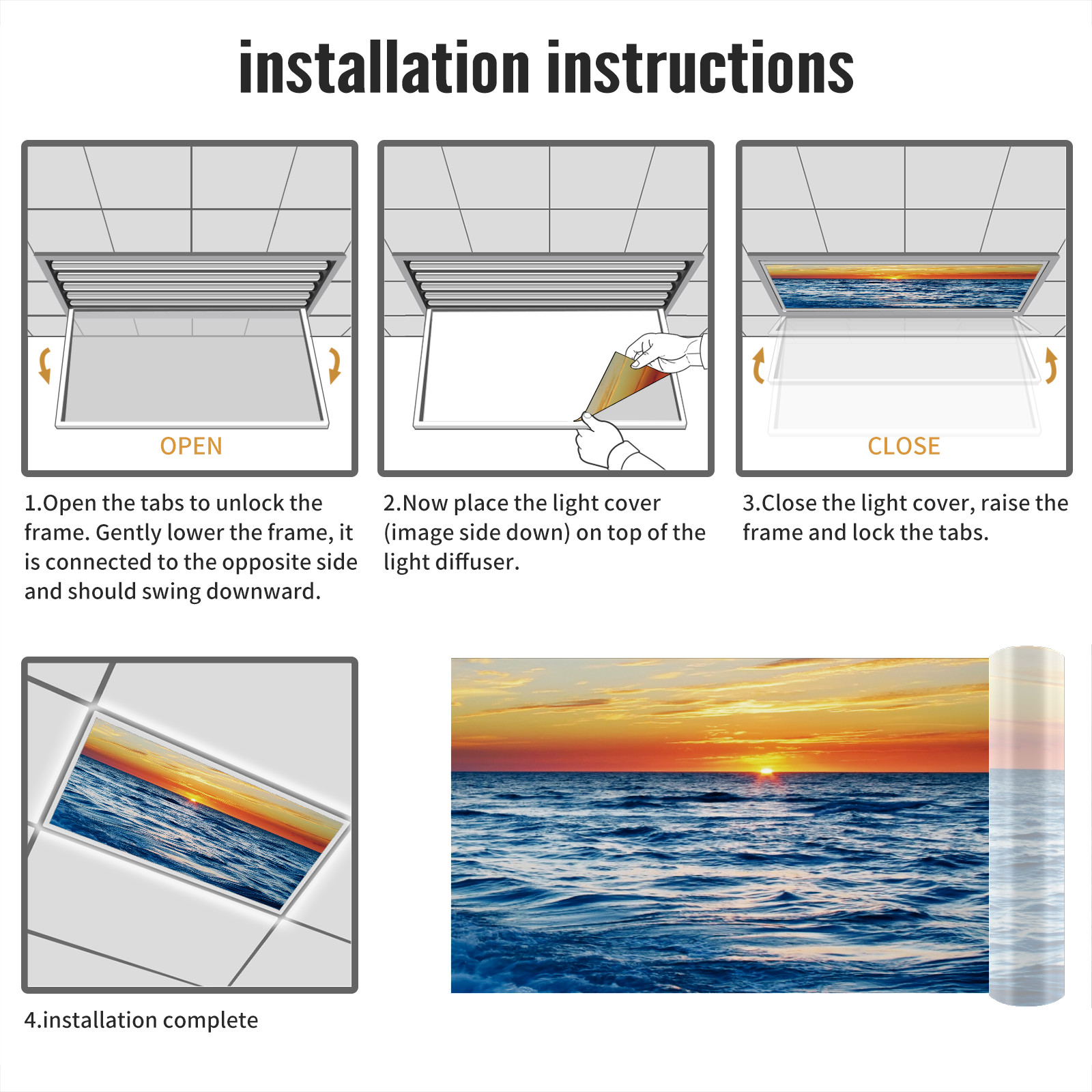 installation instructions

OPEN

1.Open the tabs to unlock the frame. Gently lower the frame, it is connected to the opposite side and should swing downward.

2.Now place the light cover (image side down) on top of the light diffuser.

CLOSE

3.Close the light cover, raise the frame and lock the tabs.

4.installation complete